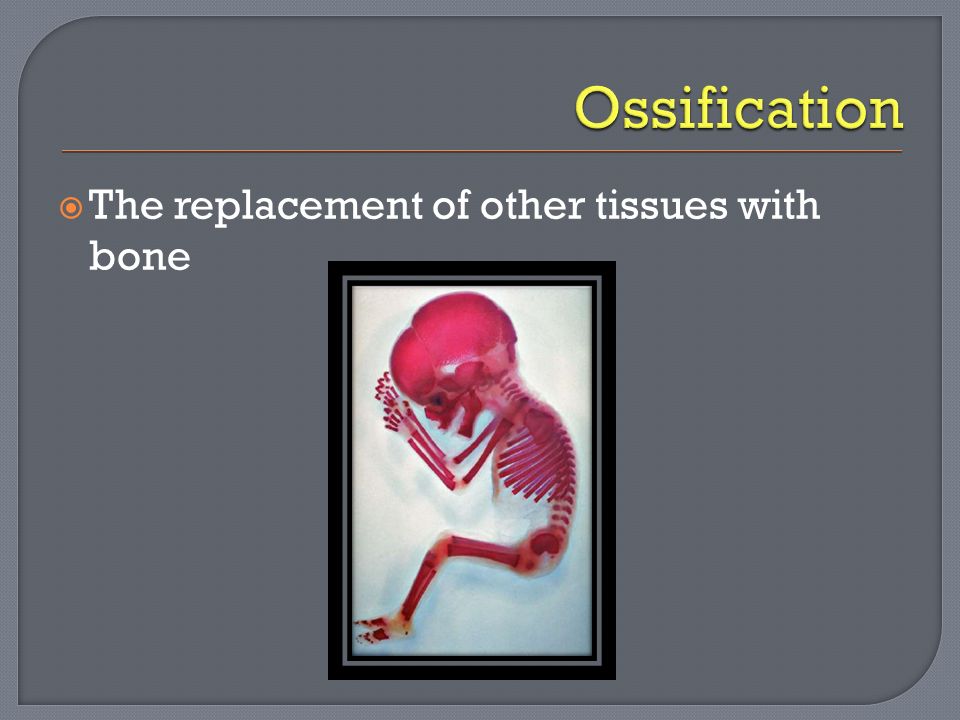 Ossification

The replacement of other tissues with bone